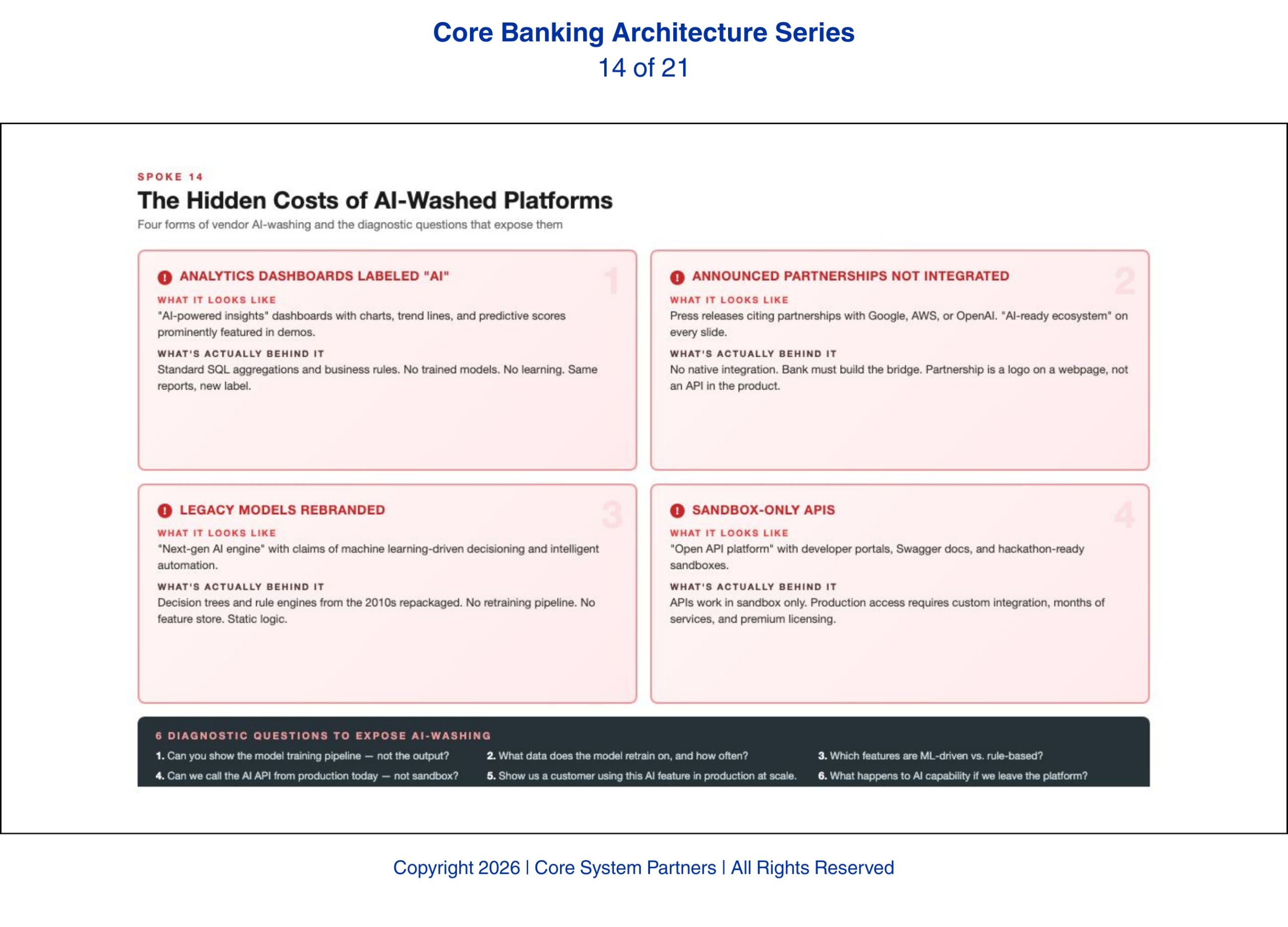 Core Banking Architecture Series
14 of 21

SPOKE 14
The Hidden Costs of AI-Washed Platforms
Four forms of vendor AI-washing and the diagnostic questions that expose them

ANALYTICS DASHBOARDS LABELED "AI"
1
WHAT IT LOOKS LIKE
"AI-powered insights" dashboards with charts, trend lines, and predictive scores prominently featured in demos.
WHAT'S ACTUALLY BEHIND IT
Standard SQL aggregations and business rules. No trained models. No learning. Same reports, new label.

ANNOUNCED PARTNERSHIPS NOT INTEGRATED
2
WHAT IT LOOKS LIKE
Press releases citing partnerships with Google, AWS, or OpenAI. "AI-ready ecosystem" on every slide.
WHAT'S ACTUALLY BEHIND IT
No native integration. Bank must build the bridge. Partnership is a logo on a webpage, not an API in the product.

LEGACY MODELS REBRANDED
3
WHAT IT LOOKS LIKE
"Next-gen AI engine" with claims of machine learning-driven decisioning and intelligent automation.
WHAT'S ACTUALLY BEHIND IT
Decision trees and rule engines from the 2010s repackaged. No retraining pipeline. No feature store. Static logic.

SANDBOX-ONLY APIS
4
WHAT IT LOOKS LIKE
"Open API platform" with developer portals, Swagger docs, and hackathon-ready sandboxes.
WHAT'S ACTUALLY BEHIND IT
APIs work in sandbox only. Production access requires custom integration, months of services, and premium licensing.

6 DIAGNOSTIC QUESTIONS TO EXPOSE AI-WASHING
1. Can you show the model training pipeline — not the output?
2. What data does the model retrain on, and how often?
3. Which features are ML-driven vs. rule-based?
4. Can we call the AI API from production today — not sandbox?
5. Show us a customer using this AI feature in production at scale.
6. What happens to AI capability if we leave the platform?

Copyright 2026 | Core System Partners | All Rights Reserved